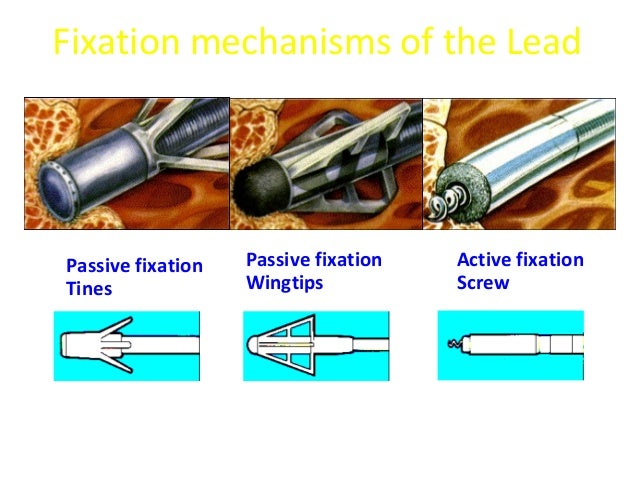 Fixation mechanisms of the Lead

Passive fixation
Tines

Passive fixation
Wingtips

Active fixation
Screw